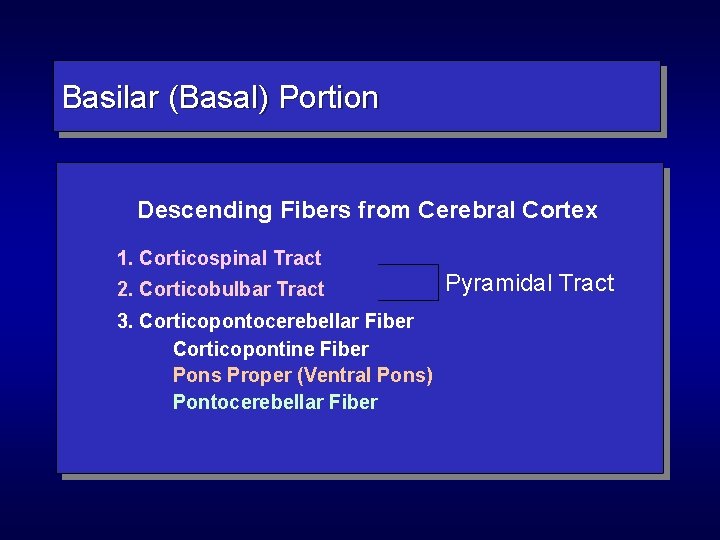 Basilar (Basal) Portion

Descending Fibers from Cerebral Cortex

1. Corticospinal Tract
2. Corticobulbar Tract

Pyramidal Tract

3. Corticopontocerebellar Fiber
Corticopontine Fiber
Pons Proper (Ventral Pons)
Pontocerebellar Fiber